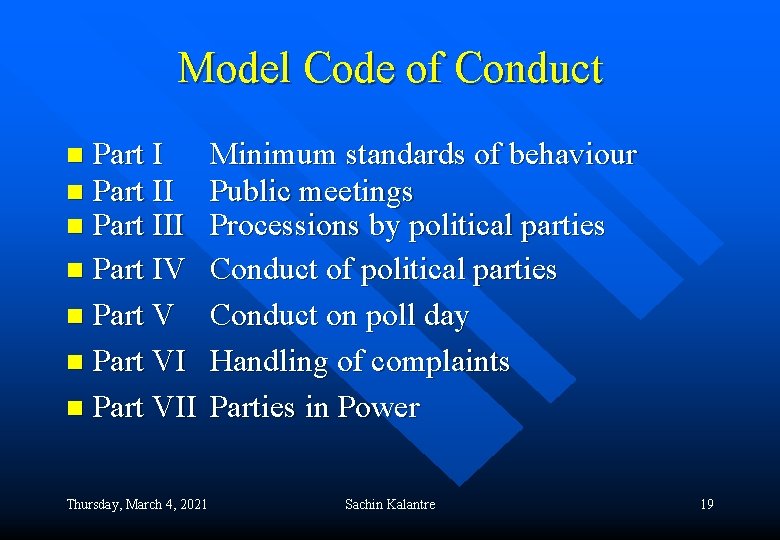 Model Code of Conduct

- Part I Minimum standards of behaviour
- Part II Public meetings
- Part III Processions by political parties
- Part IV Conduct of political parties
- Part V Conduct on poll day
- Part VI Handling of complaints
- Part VII Parties in Power

Thursday, March 4, 2021 Sachin Kalantre 19